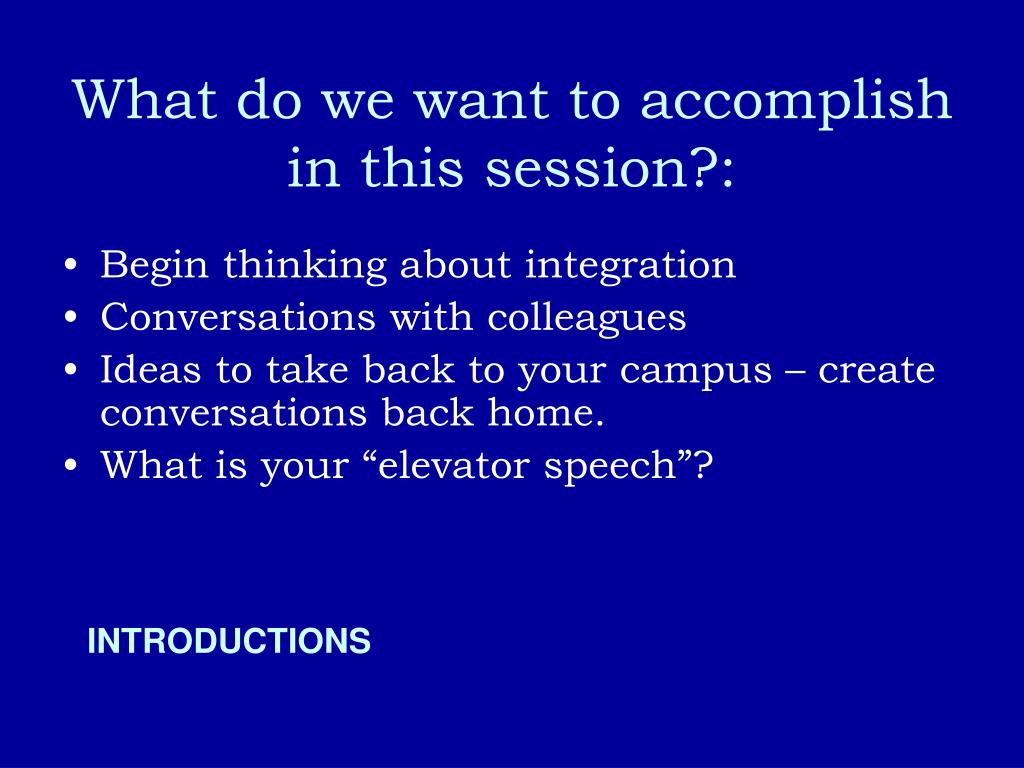 What do we want to accomplish in this session?:

• Begin thinking about integration
• Conversations with colleagues
• Ideas to take back to your campus – create conversations back home.
• What is your “elevator speech”?

INTRODUCTIONS